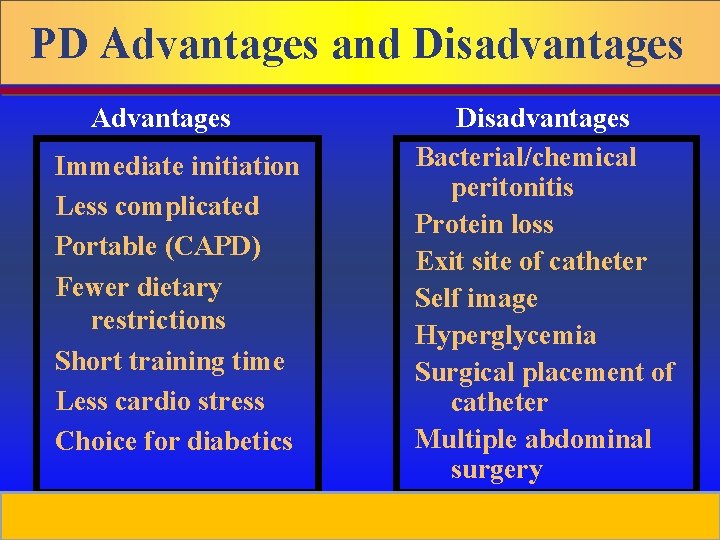 PD Advantages and Disadvantages

Advantages

Immediate initiation
Less complicated
Portable (CAPD)
Fewer dietary restrictions
Short training time
Less cardio stress
Choice for diabetics

Disadvantages

Bacterial/chemical peritonitis
Protein loss
Exit site of catheter
Self image
Hyperglycemia
Surgical placement of catheter
Multiple abdominal surgery